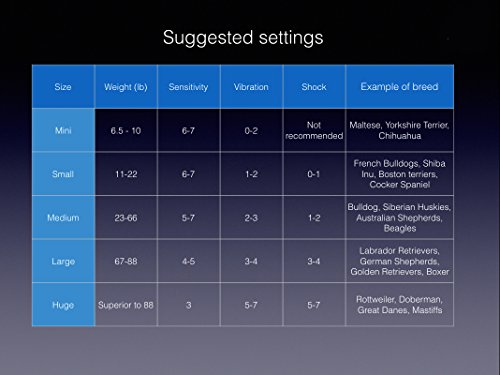 Suggested settings

| Size | Weight (lb) | Sensitivity | Vibration | Shock | Example of breed |
|---|---|---|---|---|---|
| Mini | 6.5 - 10 | 6-7 | 0-2 | Not recommended | Maltese, Yorkshire Terrier, Chihuahua |
| Small | 11-22 | 6-7 | 1-2 | 0-1 | French Bulldogs, Shiba Inu, Boston terriers, Cocker Spaniel |
| Medium | 23-66 | 5-7 | 2-3 | 1-2 | Bulldog, Siberian Huskies, Australian Shepherds, Beagles |
| Large | 67-88 | 4-5 | 3-4 | 3-4 | Labrador Retrievers, German Shepherds, Golden Retrievers, Boxer |
| Huge | Superior to 88 | 3 | 5-7 | 5-7 | Rottweiler, Doberman, Great Danes, Mastiffs |